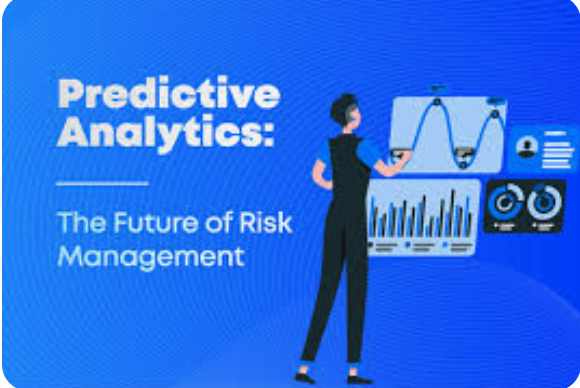 Predictive Analytics:

The Future of Risk Management